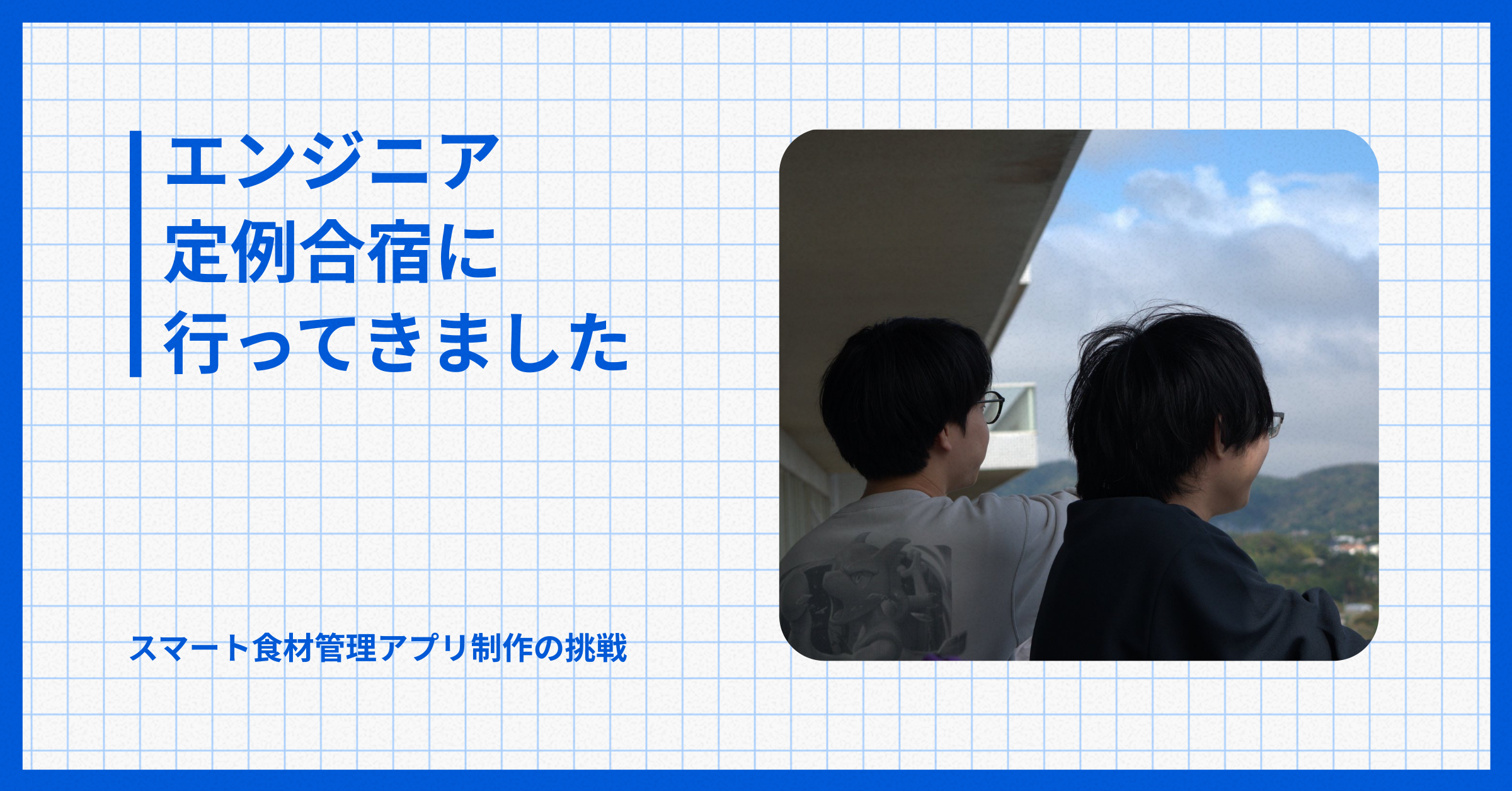 エンジニア
定例合宿に
行ってきました

スマート食材管理アプリ制作の挑戦